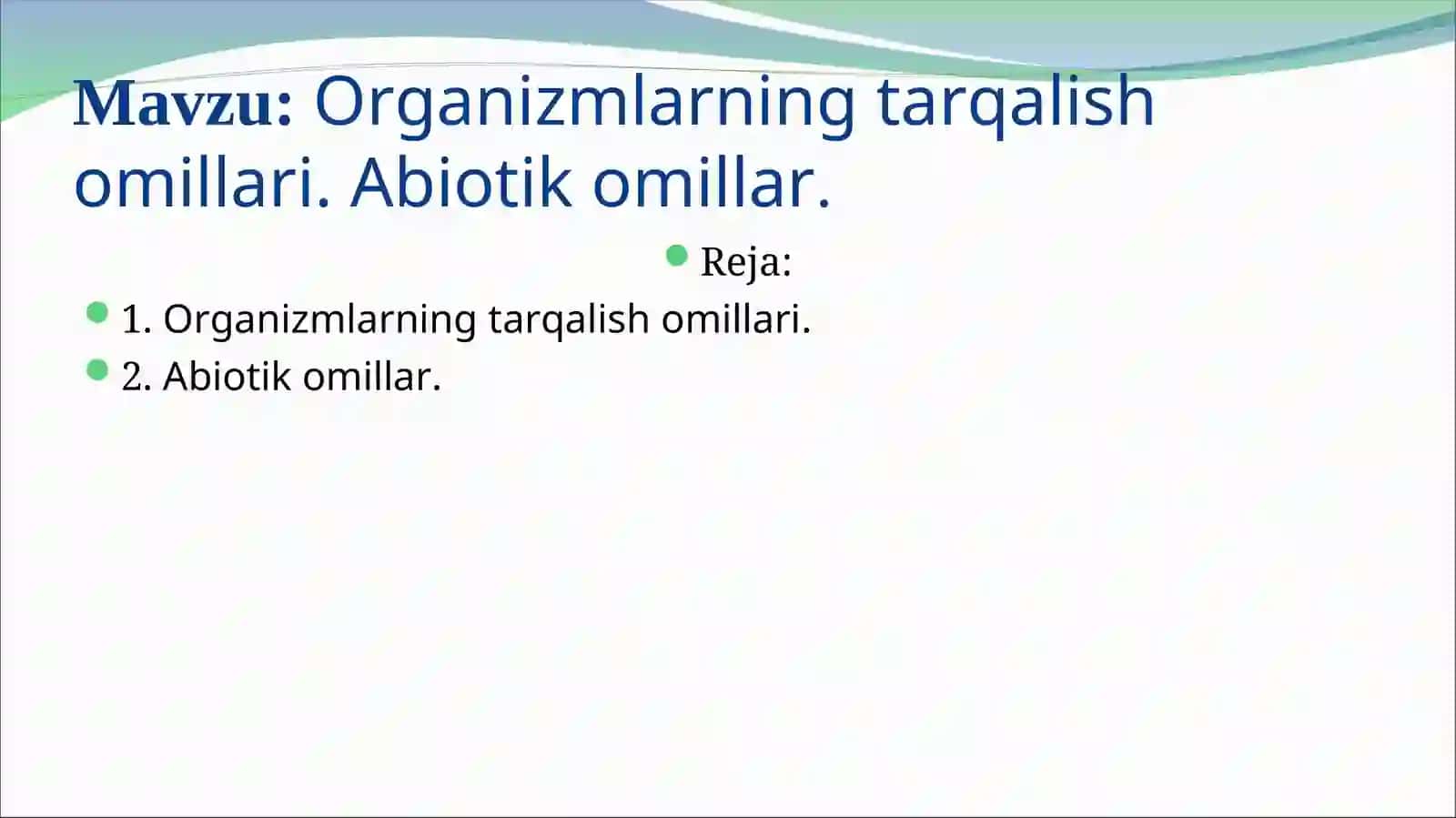 Mavzu: Organizmlarning tarqalish omillari. Abiotik omillar.

Reja:

1. Organizmlarning tarqalish omillari.

2. Abiotik omillar.